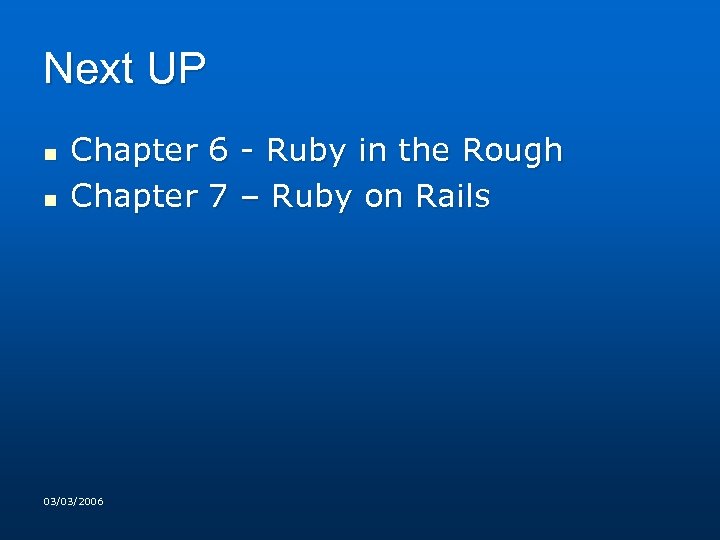 Next UP

- Chapter 6 - Ruby in the Rough
- Chapter 7 – Ruby on Rails

03/03/2006